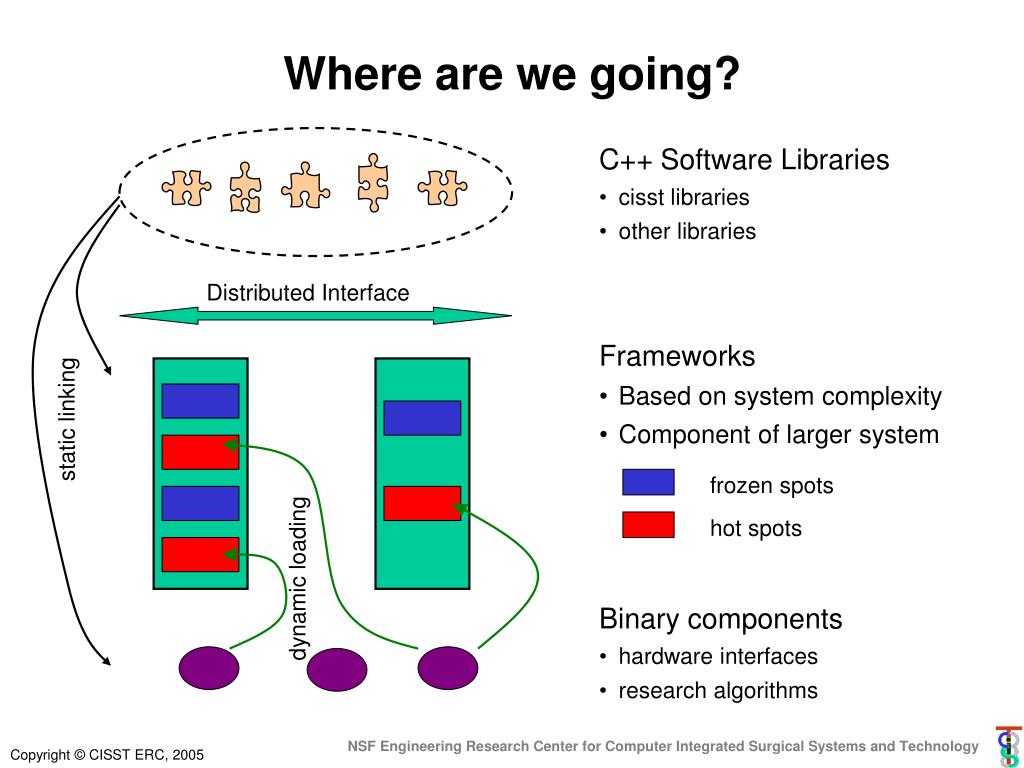 Where are we going?

Distributed Interface

static linking

dynamic loading

C++ Software Libraries
• cisst libraries
• other libraries

Frameworks
• Based on system complexity
• Component of larger system

frozen spots

hot spots

Binary components
• hardware interfaces
• research algorithms

Copyright © CISST ERC, 2005

NSF Engineering Research Center for Computer Integrated Surgical Systems and Technology